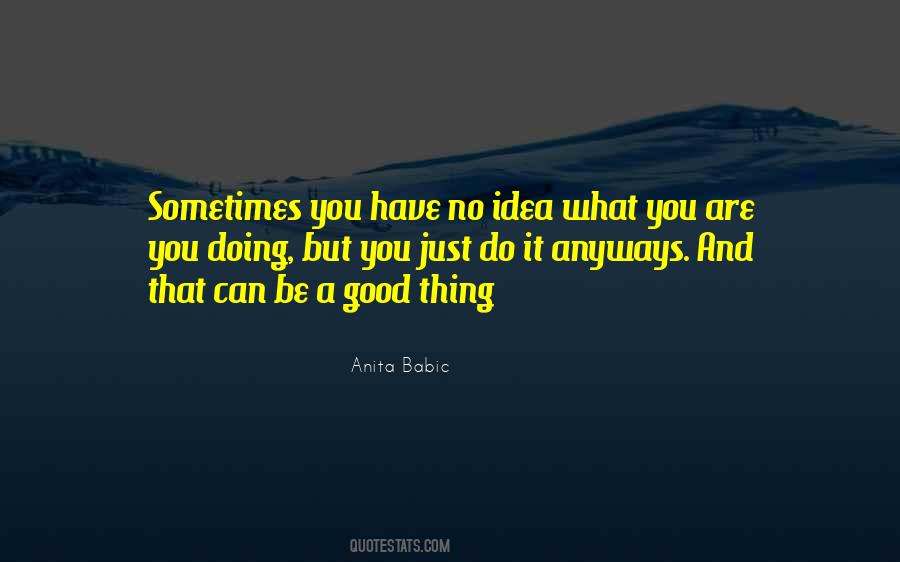 Sometimes you have no idea what you are you doing, but you just do it anyways. And that can be a good thing

Anita Babic

QUOTESTATS.COM